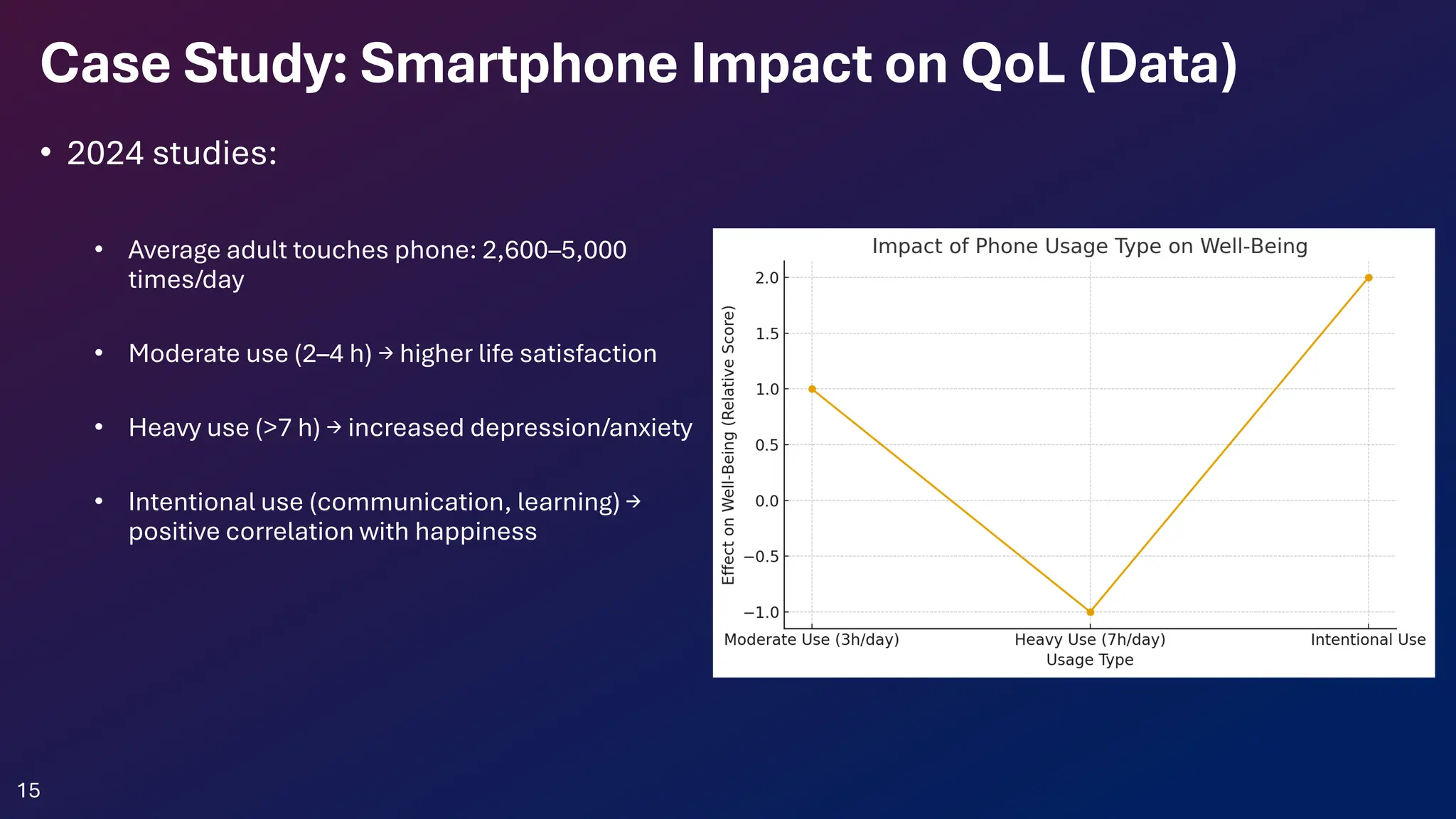 Case Study: Smartphone Impact on QoL (Data)

• 2024 studies:

• Average adult touches phone: 2,600–5,000 times/day

• Moderate use (2–4 h) → higher life satisfaction

• Heavy use (>7 h) → increased depression/anxiety

• Intentional use (communication, learning) → positive correlation with happiness

Impact of Phone Usage Type on Well-Being

Effect on Well-Being (Relative Score)

2.0
1.5
1.0
0.5
0.0
−0.5
−1.0

Moderate Use (3h/day)
Heavy Use (7h/day)
Intentional Use
Usage Type

15